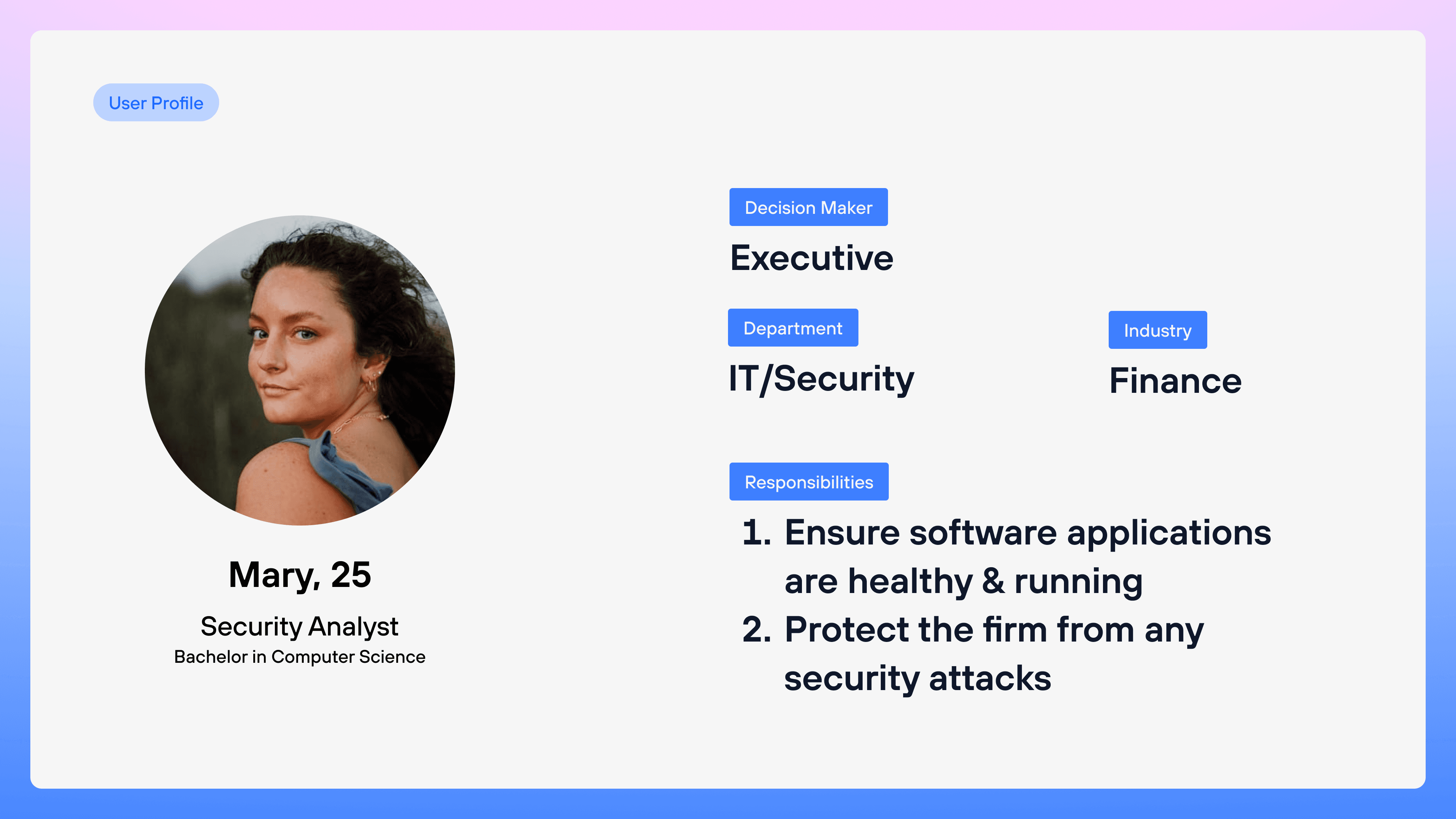 User Profile

Mary, 25

Security Analyst

Bachelor in Computer Science

Decision Maker

Executive

Department

IT/Security

Industry

Finance

Responsibilities

1. Ensure software applications are healthy & running
2. Protect the firm from any security attacks